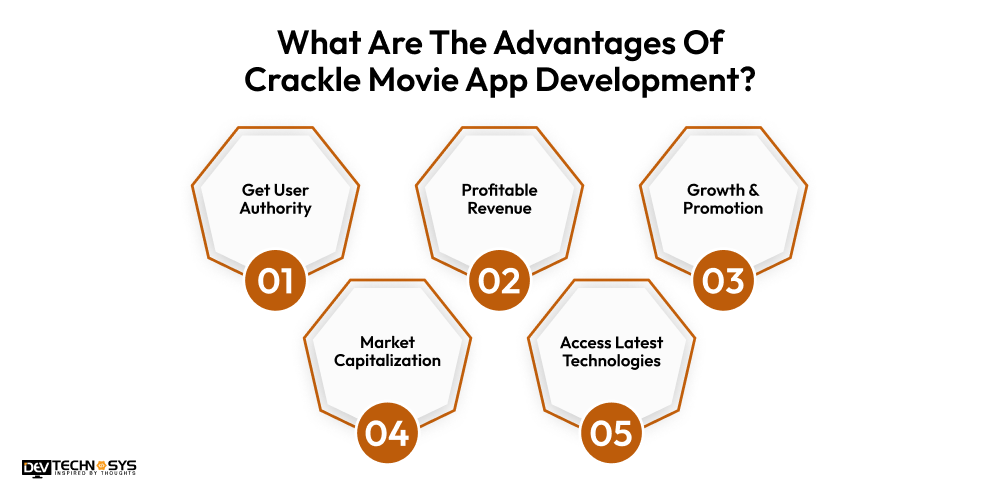 What Are The Advantages Of Crackle Movie App Development?

Get User Authority

01

Profitable Revenue

02

Growth & Promotion

03

Market Capitalization

04

Access Latest Technologies

05

DEV TECHNOSYS
INSPIRED BY THOUGHTS